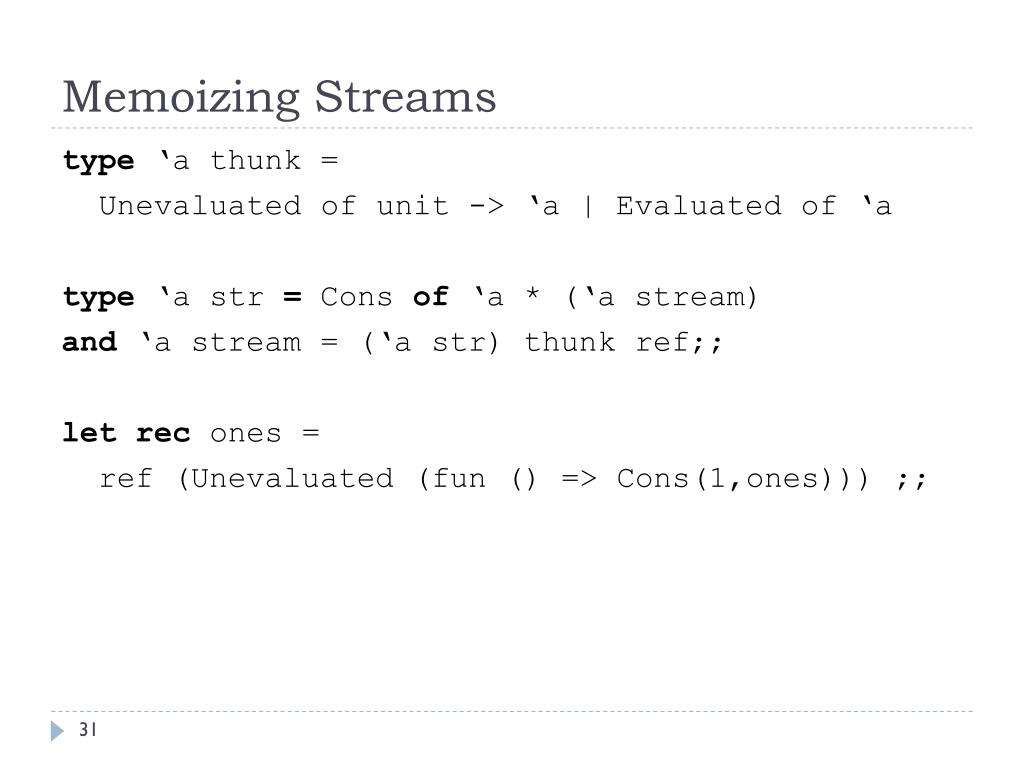 Memoizing Streams

type ‘a thunk =
  Unevaluated of unit -> ‘a | Evaluated of ‘a

type ‘a str = Cons of ‘a * (‘a stream)
and ‘a stream = (‘a str) thunk ref;;

let rec ones =
  ref (Unevaluated (fun () => Cons(1,ones))) ;;

31